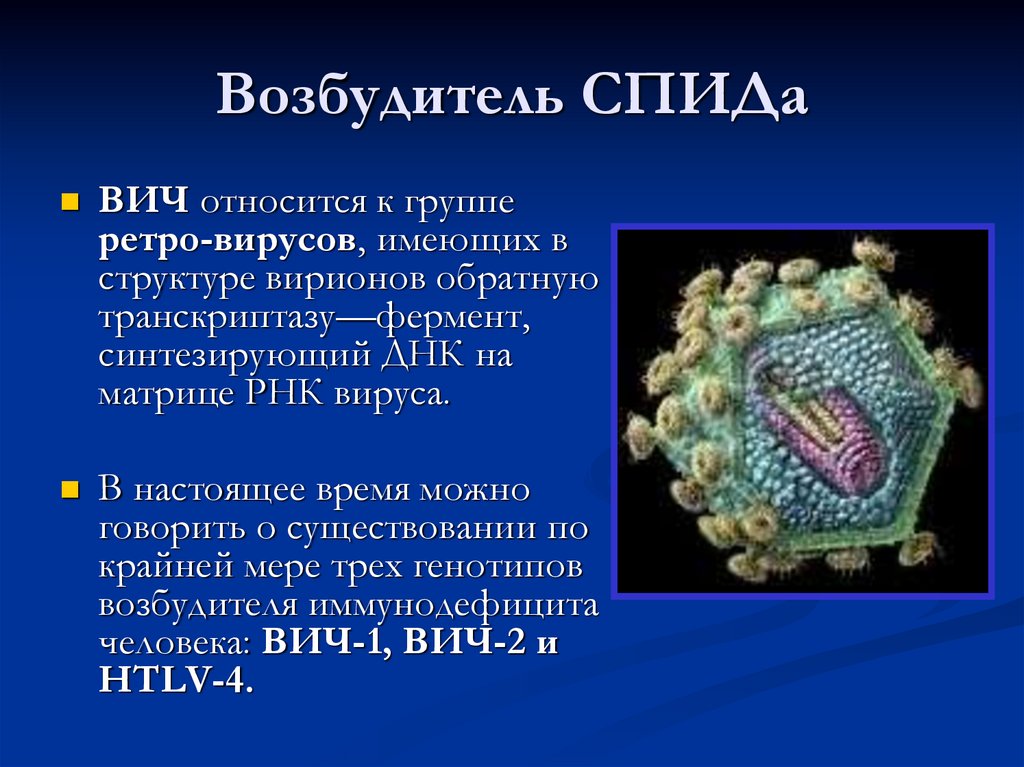 Возбудитель СПИДа

ВИЧ относится к группе ретро-вирусов, имеющих в структуре вирионов обратную транскриптазу—фермент, синтезирующий ДНК на матрице РНК вируса.

В настоящее время можно говорить о существовании по крайней мере трех генотипов возбудителя иммунодефицита человека: ВИЧ-1, ВИЧ-2 и HTLV-4.